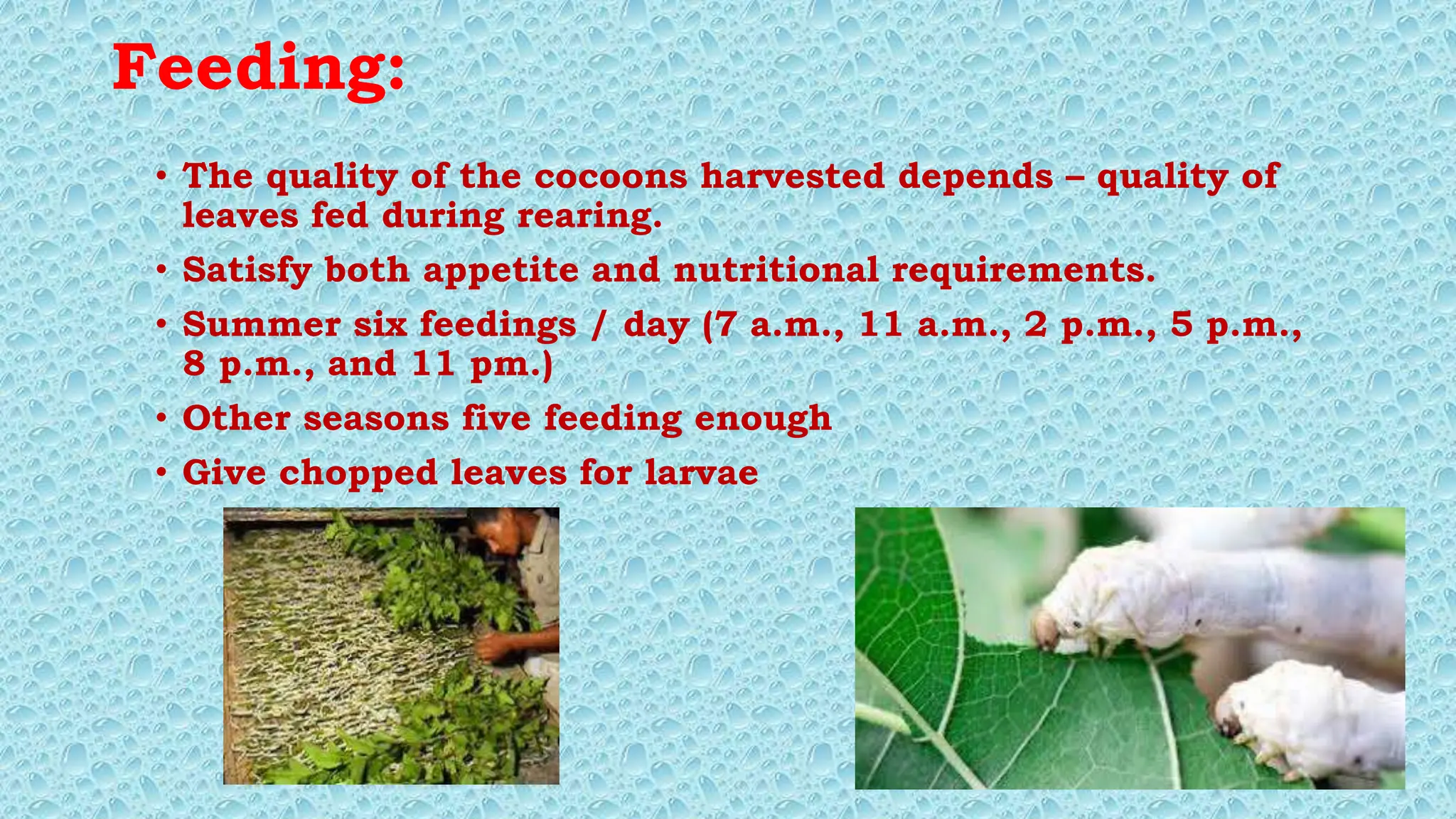 Feeding:

• The quality of the cocoons harvested depends – quality of leaves fed during rearing.

• Satisfy both appetite and nutritional requirements.

• Summer six feedings / day (7 a.m., 11 a.m., 2 p.m., 5 p.m., 8 p.m., and 11 pm.)

• Other seasons five feeding enough

• Give chopped leaves for larvae